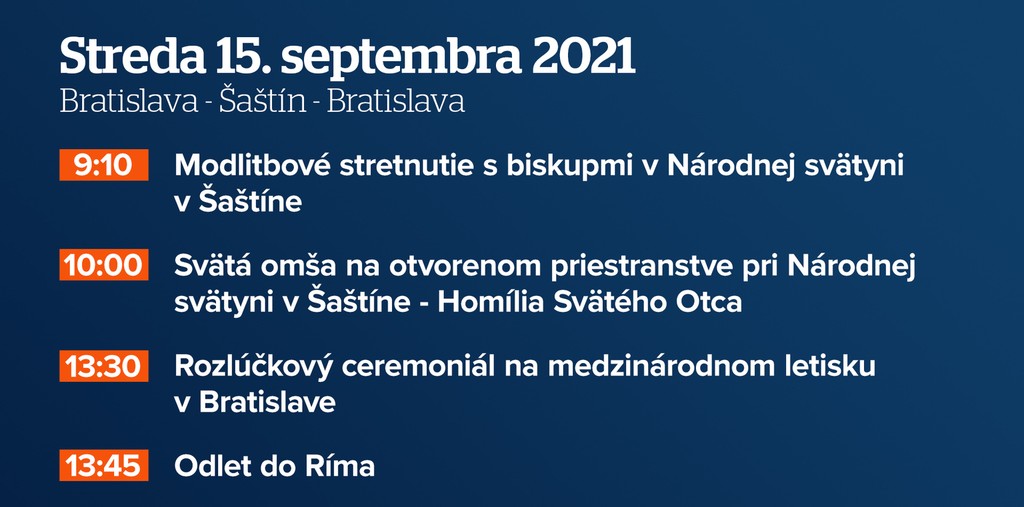 Streda 15. septembra 2021
Bratislava - Šaštín - Bratislava

9:10 Modlitbové stretnutie s biskupmi v Národnej svätyni v Šaštíne

10:00 Svätá omša na otvorenom priestranstve pri Národnej svätyni v Šaštíne - Homília Svätého Otca

13:30 Rozlúčkový ceremoniál na medzinárodnom letisku v Bratislave

13:45 Odlet do Ríma